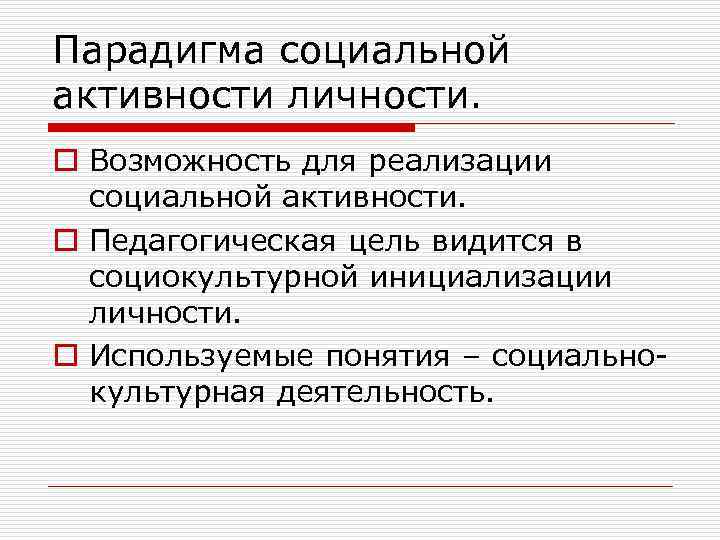 Парадигма социальной активности личности.

Возможность для реализации социальной активности.

Педагогическая цель видится в социокультурной инициализации личности.

Используемые понятия – социально-культурная деятельность.